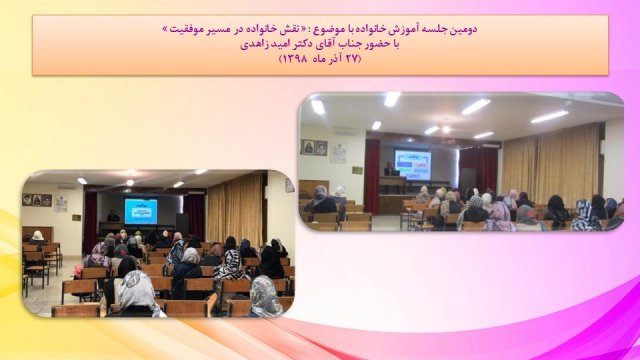 دومین جلسه آموزش خانواده با موضوع : « نقش خانواده در مسیر موفقیت »
با حضور جناب آقای دکتر امید زاهدی
(۲۷ آذر ماه ۱۳۹۸)